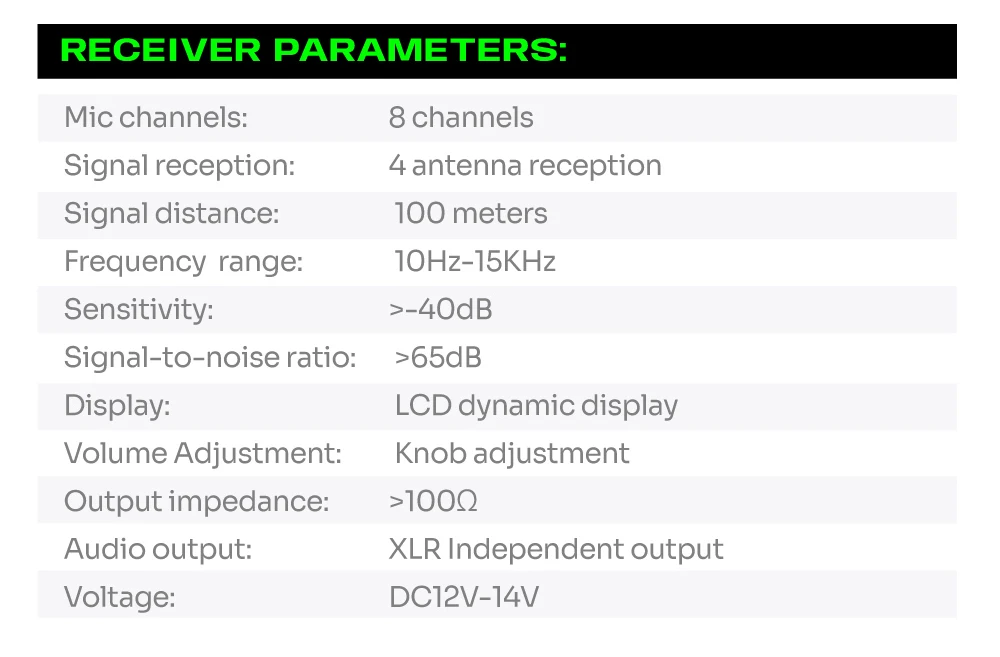 RECEIVER PARAMETERS:

| Mic channels: | 8 channels |
|---|---|
| Signal reception: | 4 antenna reception |
| Signal distance: | 100 meters |
| Frequency range: | 10Hz-15KHz |
| Sensitivity: | >-40dB |
| Signal-to-noise ratio: | >65dB |
| Display: | LCD dynamic display |
| Volume Adjustment: | Knob adjustment |
| Output impedance: | >100Ω |
| Audio output: | XLR Independent output |
| Voltage: | DC12V-14V |